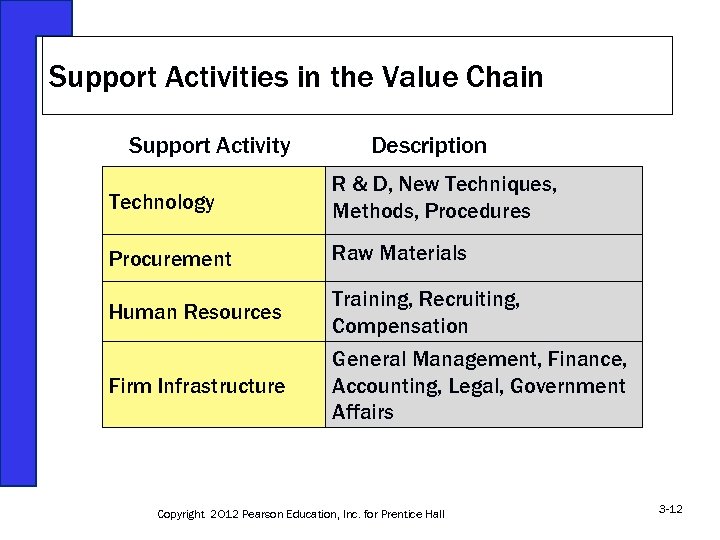 Support Activities in the Value Chain

| Support Activity | Description |
|---|---|
| Technology | R & D, New Techniques, Methods, Procedures |
| Procurement | Raw Materials |
| Human Resources | Training, Recruiting, Compensation |
| Firm Infrastructure | General Management, Finance, Accounting, Legal, Government Affairs |

Copyright 2012 Pearson Education, Inc. for Prentice Hall

3-12